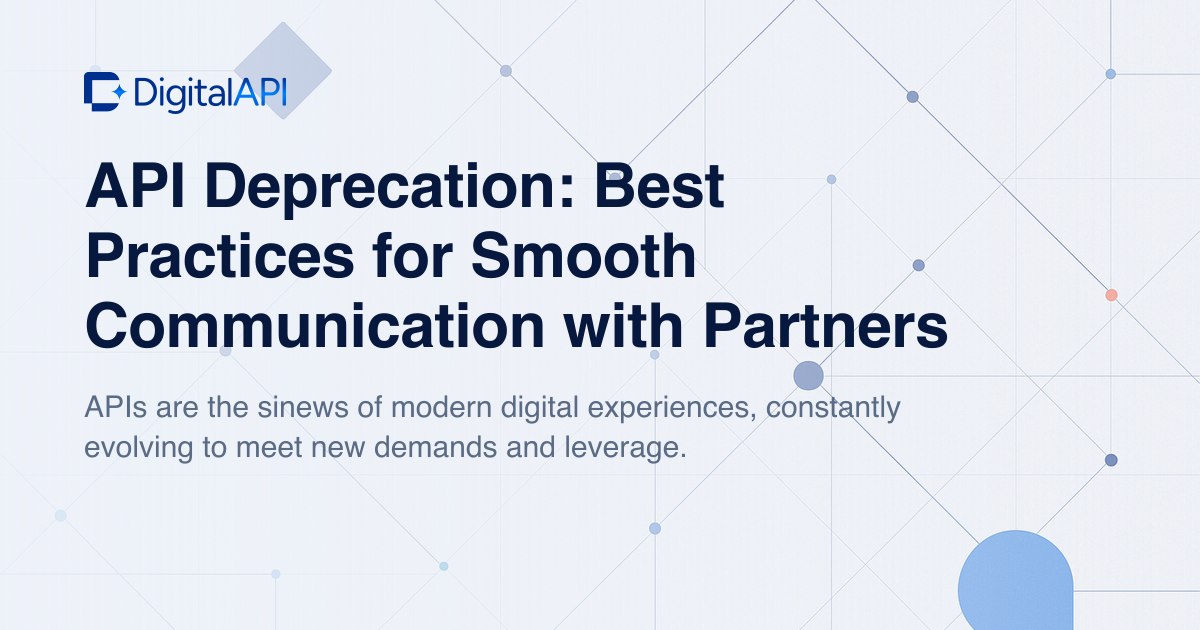 DigitalAPI

API Deprecation: Best Practices for Smooth Communication with Partners

APIs are the sinews of modern digital experiences, constantly evolving to meet new demands and leverage.